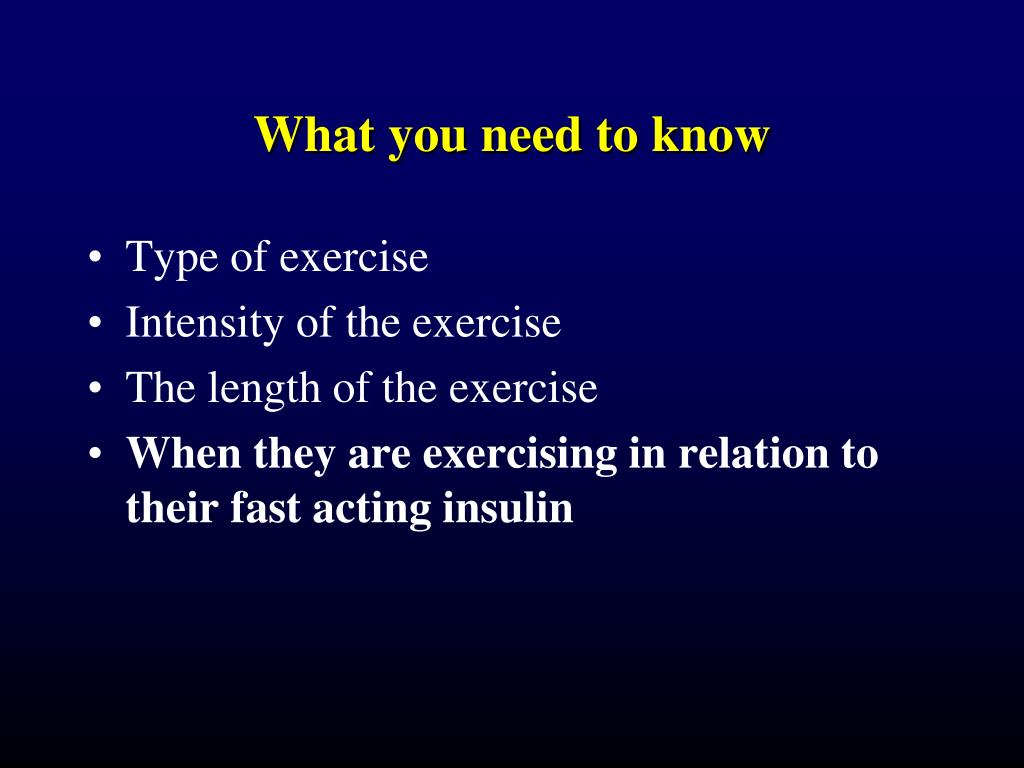 What you need to know

• Type of exercise
• Intensity of the exercise
• The length of the exercise
• When they are exercising in relation to their fast acting insulin